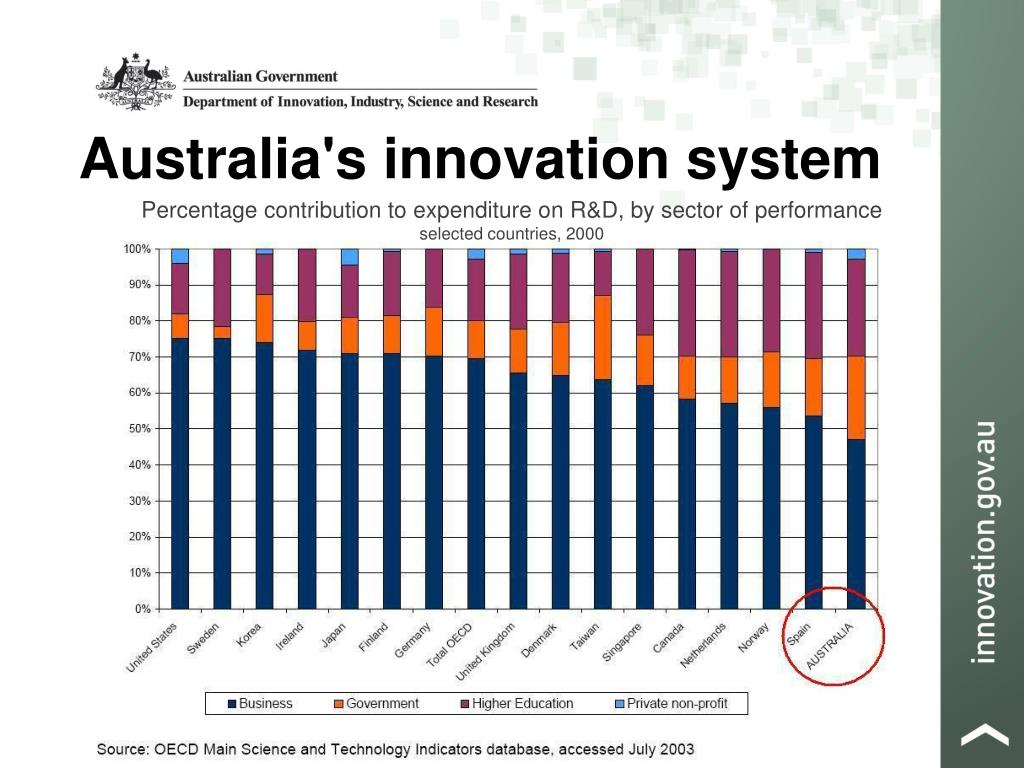 Australian Government
Department of Innovation, Industry, Science and Research

Australia's innovation system

Percentage contribution to expenditure on R&D, by sector of performance
selected countries, 2000

100%
90%
80%
70%
60%
50%
40%
30%
20%
10%
0%

United States
Sweden
Korea
Ireland
Japan
Finland
Germany
Total OECD
United Kingdom
Denmark
Taiwan
Singapore
Canada
Netherlands
Norway
Spain
AUSTRALIA

Business
Government
Higher Education
Private non-profit

Source: OECD Main Science and Technology Indicators database, accessed July 2003

innovation.gov.au